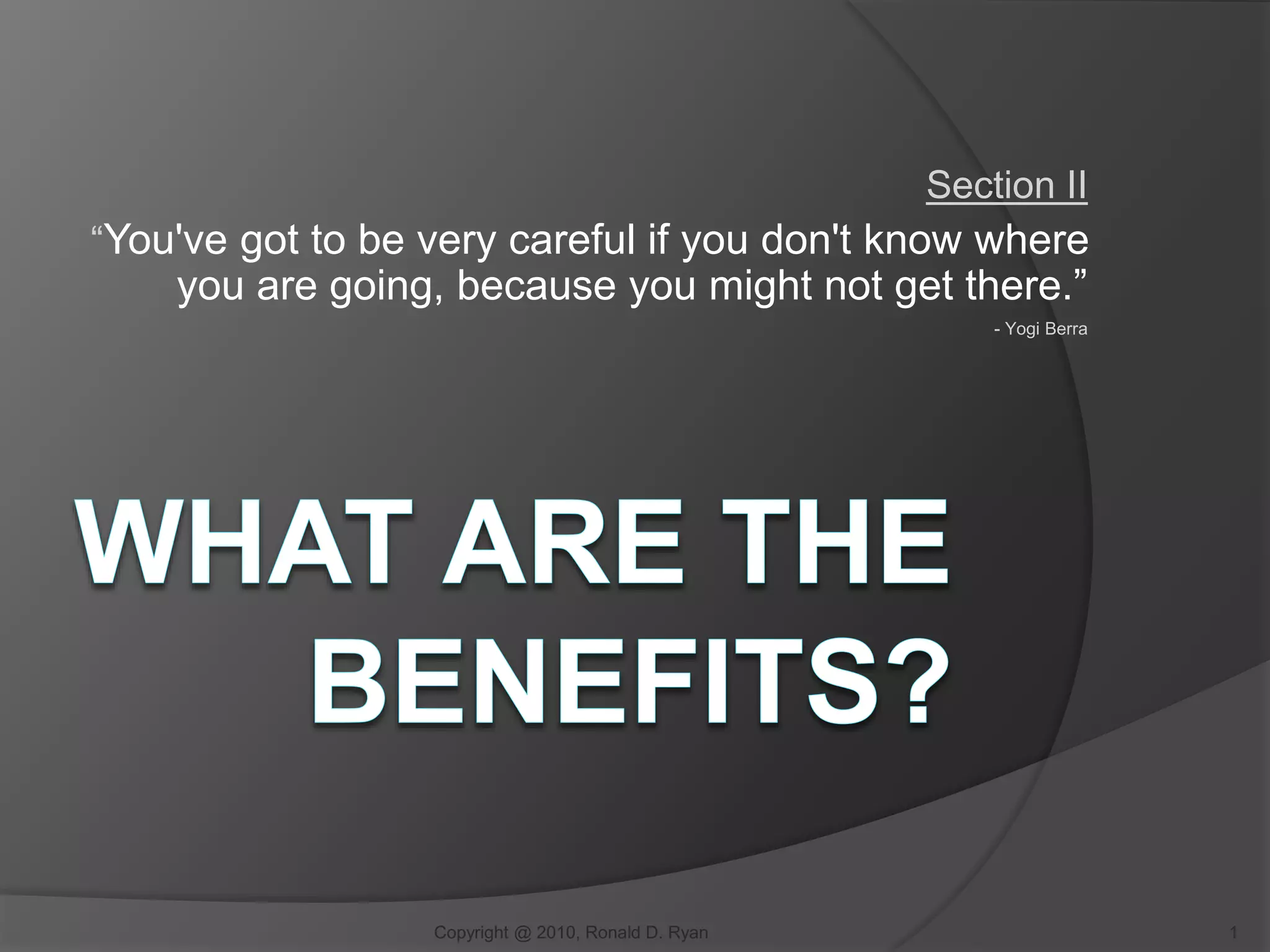 Section II

“You've got to be very careful if you don't know where you are going, because you might not get there.”

- Yogi Berra

WHAT ARE THE BENEFITS?

Copyright @ 2010, Ronald D. Ryan

1